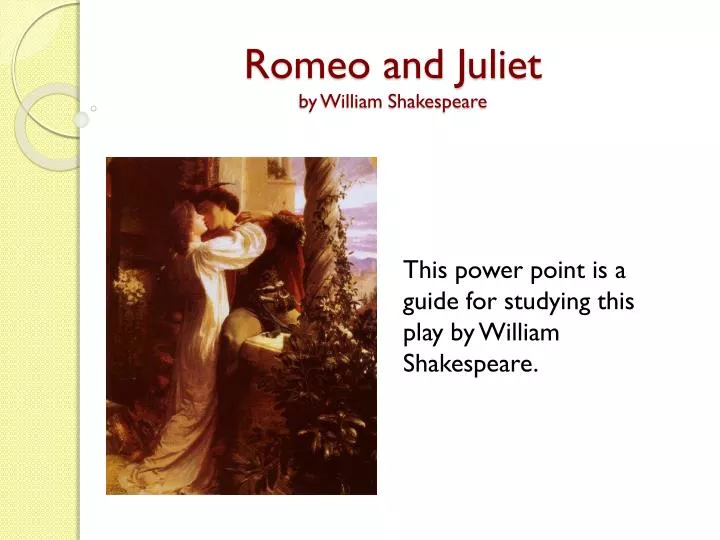 Romeo and Juliet
by William Shakespeare

This power point is a guide for studying this play by William Shakespeare.